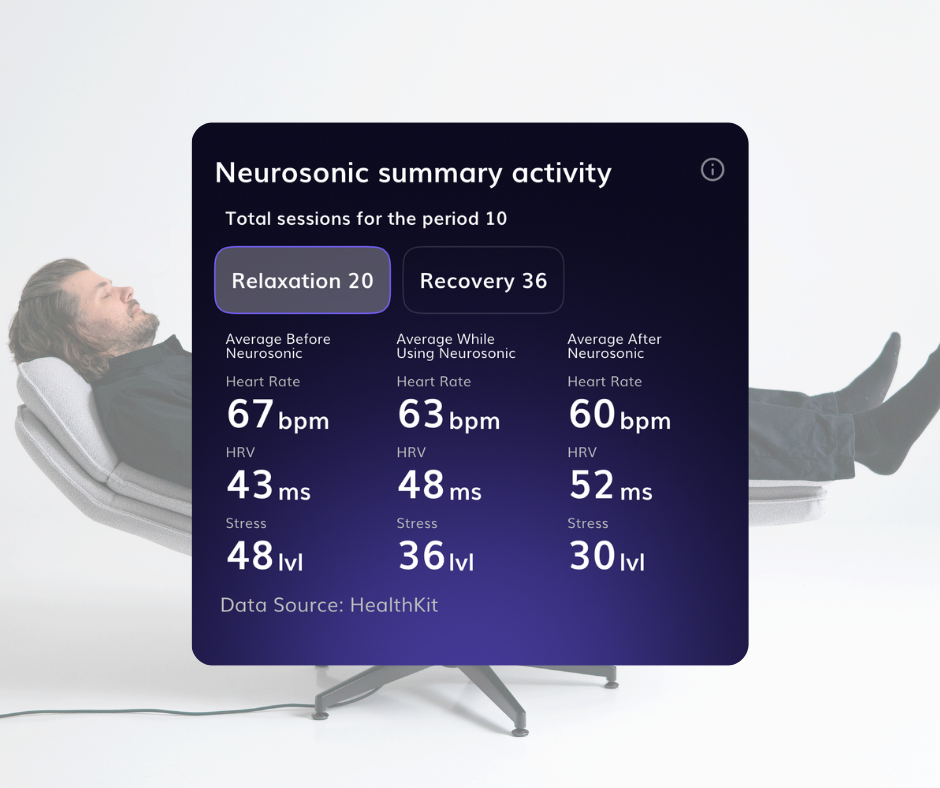 Neurosonic summary activity

Total sessions for the period 10

Relaxation 20

Recovery 36

Average Before Neurosonic

Heart Rate

67 bpm

HRV

43 ms

Stress

48 lvl

Average While Using Neurosonic

Heart Rate

63 bpm

HRV

48 ms

Stress

36 lvl

Average After Neurosonic

Heart Rate

60 bpm

HRV

52 ms

Stress

30 lvl

Data Source: HealthKit